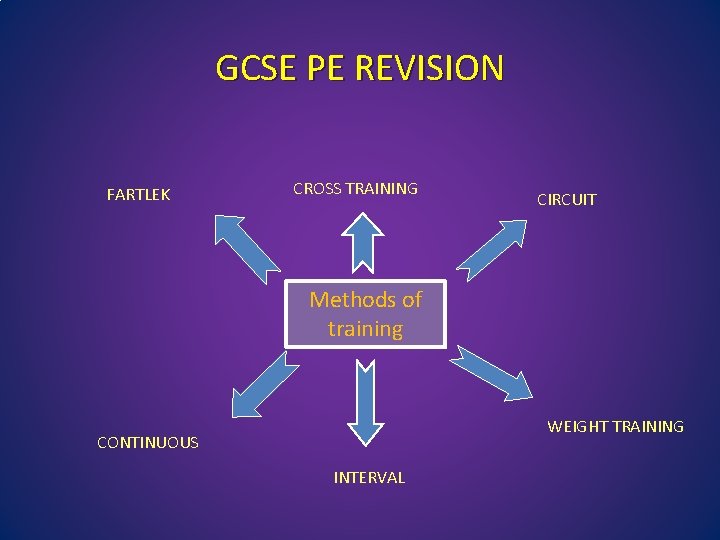 GCSE PE REVISION

FARTLEK

CROSS TRAINING

CIRCUIT

Methods of training

CONTINUOUS

INTERVAL

WEIGHT TRAINING